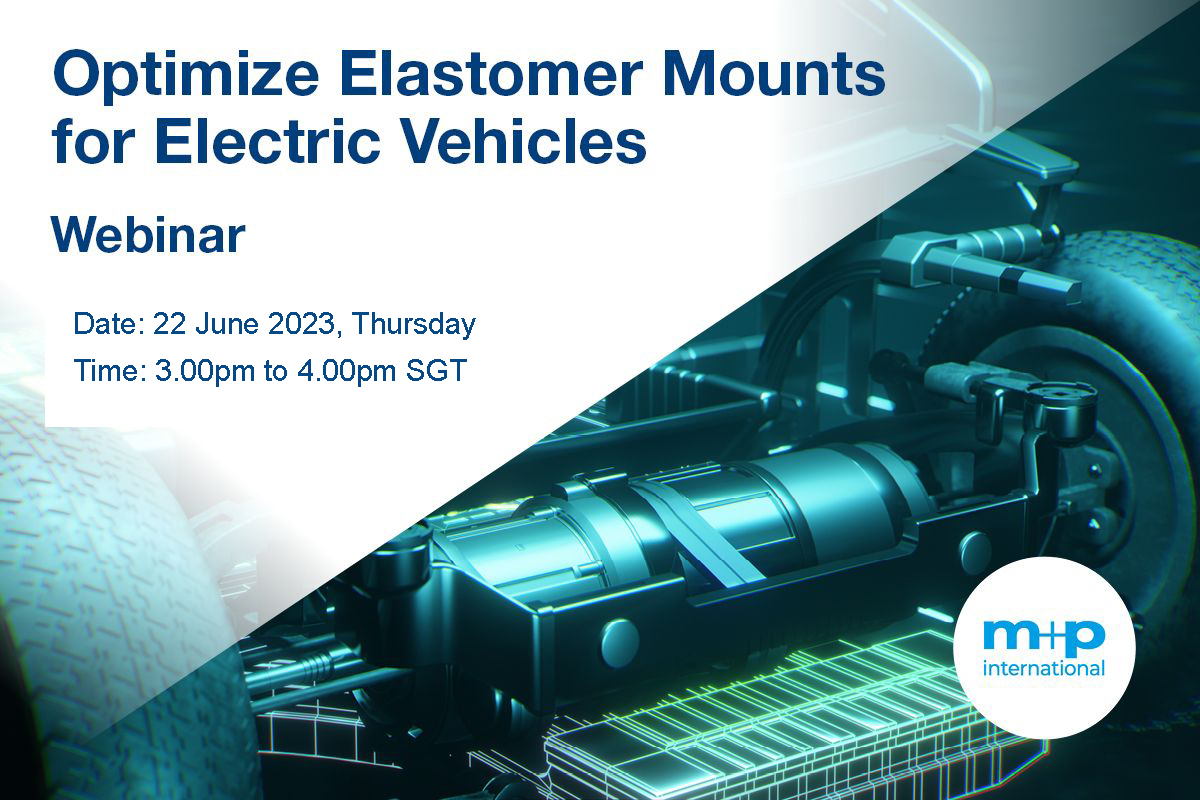 Optimize Elastomer Mounts for Electric Vehicles

Webinar

Date: 22 June 2023, Thursday
Time: 3.00pm to 4.00pm SGT

m+p
international